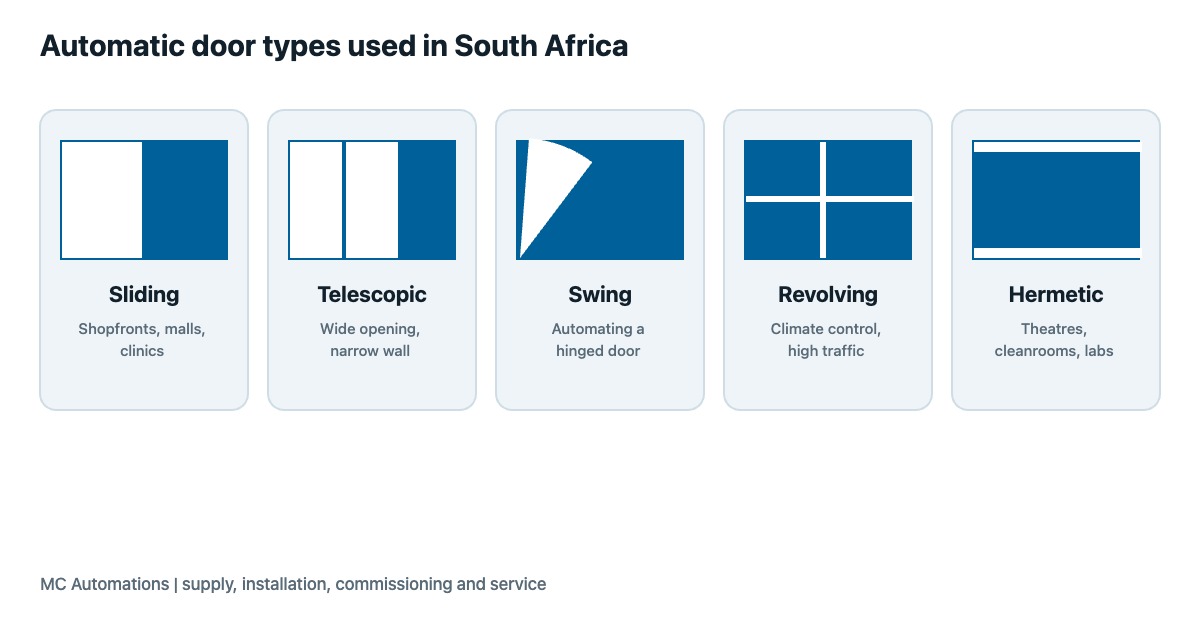 Automatic door types used in South Africa

Sliding
Shopfronts, malls, clinics

Telescopic
Wide opening, narrow wall

Swing
Automating a hinged door

Revolving
Climate control, high traffic

Hermetic
Theatres, cleanrooms, labs

MC Automations | supply, installation, commissioning and service